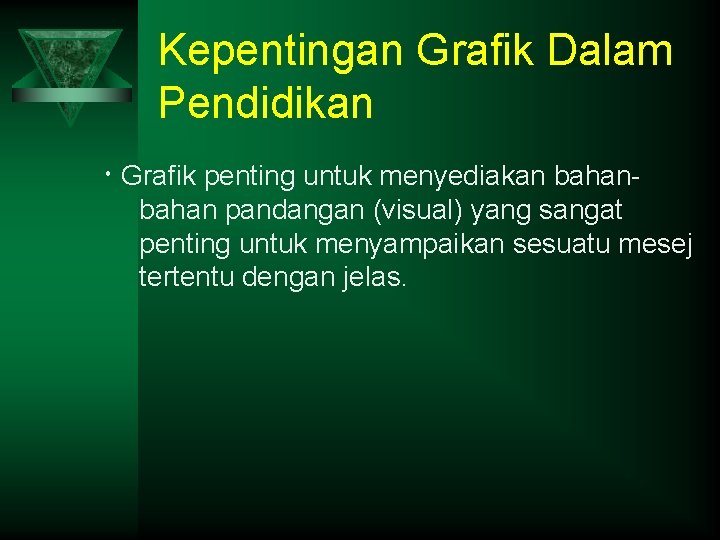 Kepentingan Grafik Dalam Pendidikan

• Grafik penting untuk menyediakan bahan-bahan pandangan (visual) yang sangat penting untuk menyampaikan sesuatu mesej tertentu dengan jelas.